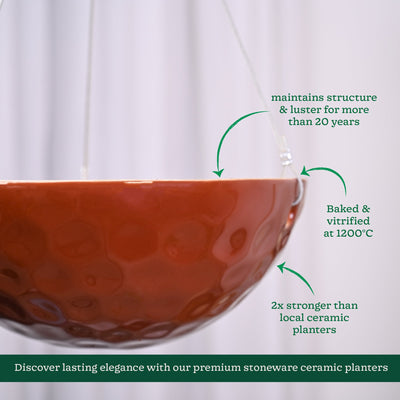 maintains structure & luster for more than 20 years

Baked & vitrified at 1200°C

2x stronger than local ceramic planters

Discover lasting elegance with our premium stoneware ceramic planters